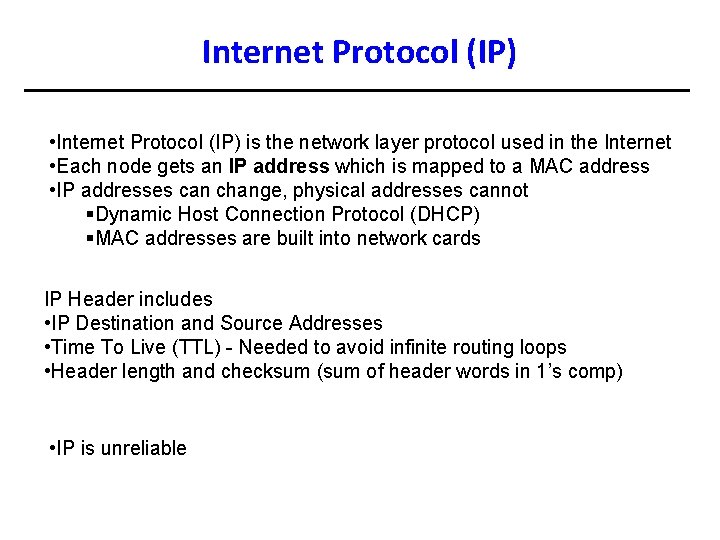 Internet Protocol (IP)

•Internet Protocol (IP) is the network layer protocol used in the Internet
•Each node gets an IP address which is mapped to a MAC address
•IP addresses can change, physical addresses cannot
▪Dynamic Host Connection Protocol (DHCP)
▪MAC addresses are built into network cards

IP Header includes
•IP Destination and Source Addresses
•Time To Live (TTL) - Needed to avoid infinite routing loops
•Header length and checksum (sum of header words in 1's comp)

•IP is unreliable